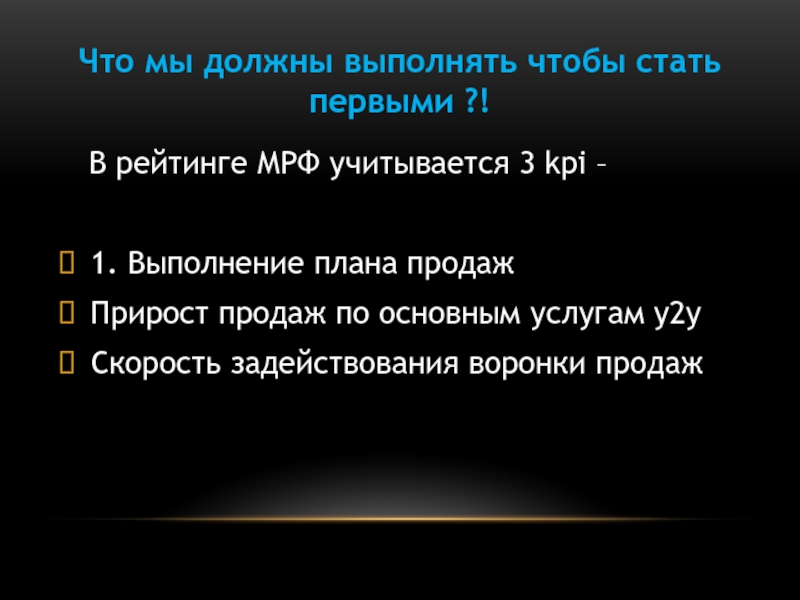 Что мы должны выполнять чтобы стать первыми ?!

В рейтинге МРФ учитывается 3 kpi –

1. Выполнение плана продаж
Прирост продаж по основным услугам y2y
Скорость задействования воронки продаж